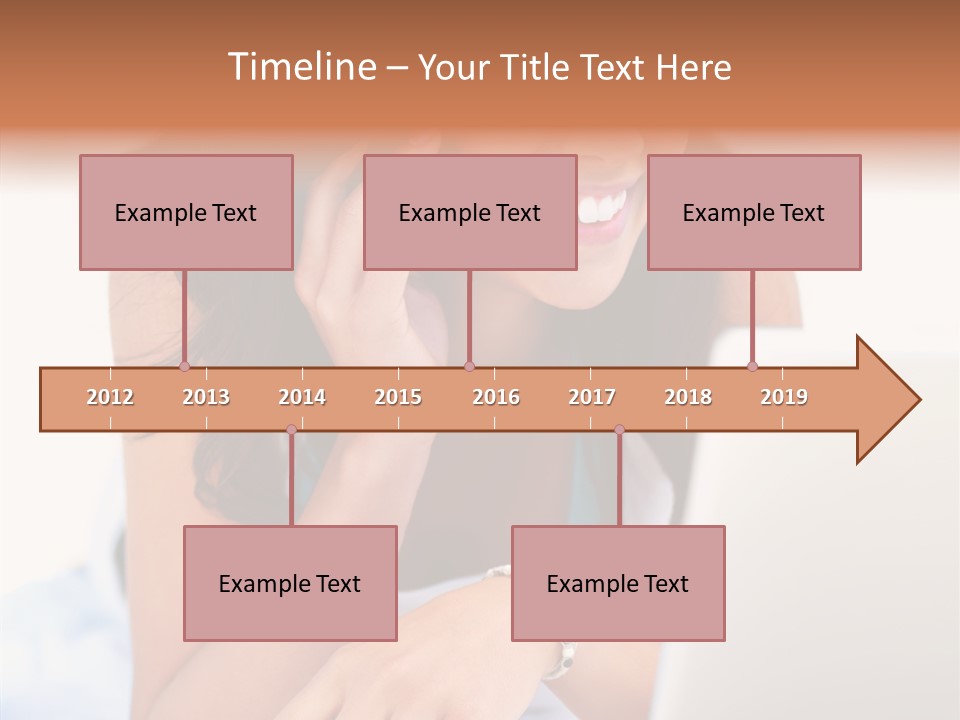 Timeline – Your Title Text Here

Example Text

Example Text

Example Text

2012 2013 2014 2015 2016 2017 2018 2019

Example Text

Example Text